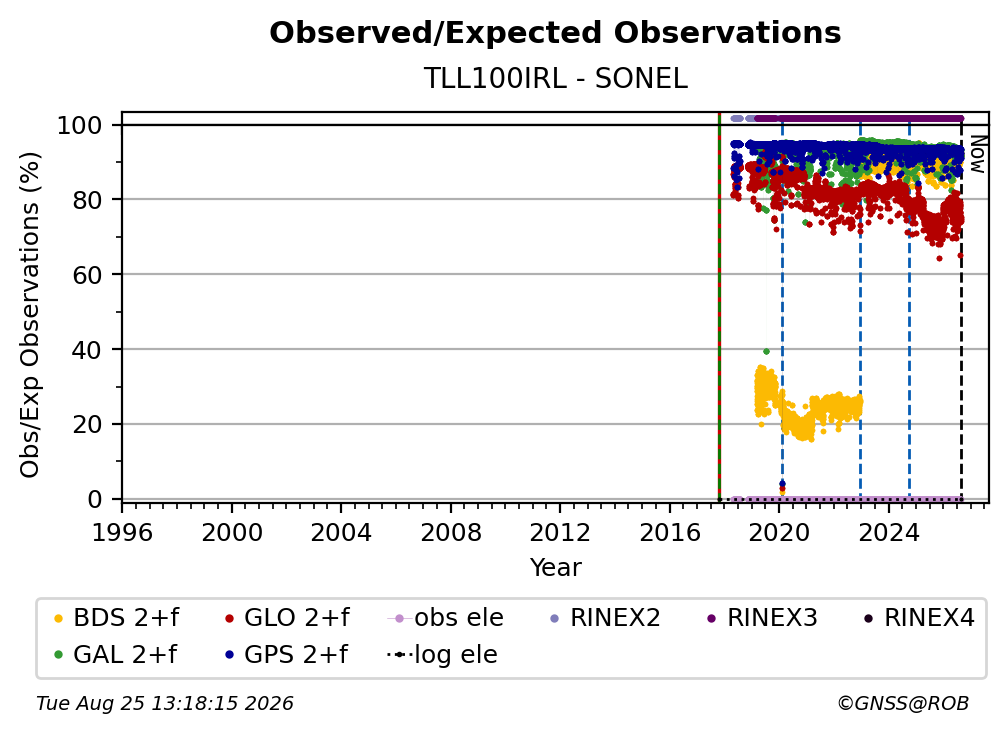 Observed/Expected Observations
TLL100IRL - SONEL

Obs/Exp Observations (%)
100
80
60
40
20
0

Now

1996 2000 2004 2008 2012 2016 2020 2024
Year

BDS 2+f
GLO 2+f
obs ele
RINEX2
RINEX3
RINEX4
GAL 2+f
GPS 2+f
log ele

Tue Aug 25 13:18:15 2026
©GNSS@ROB